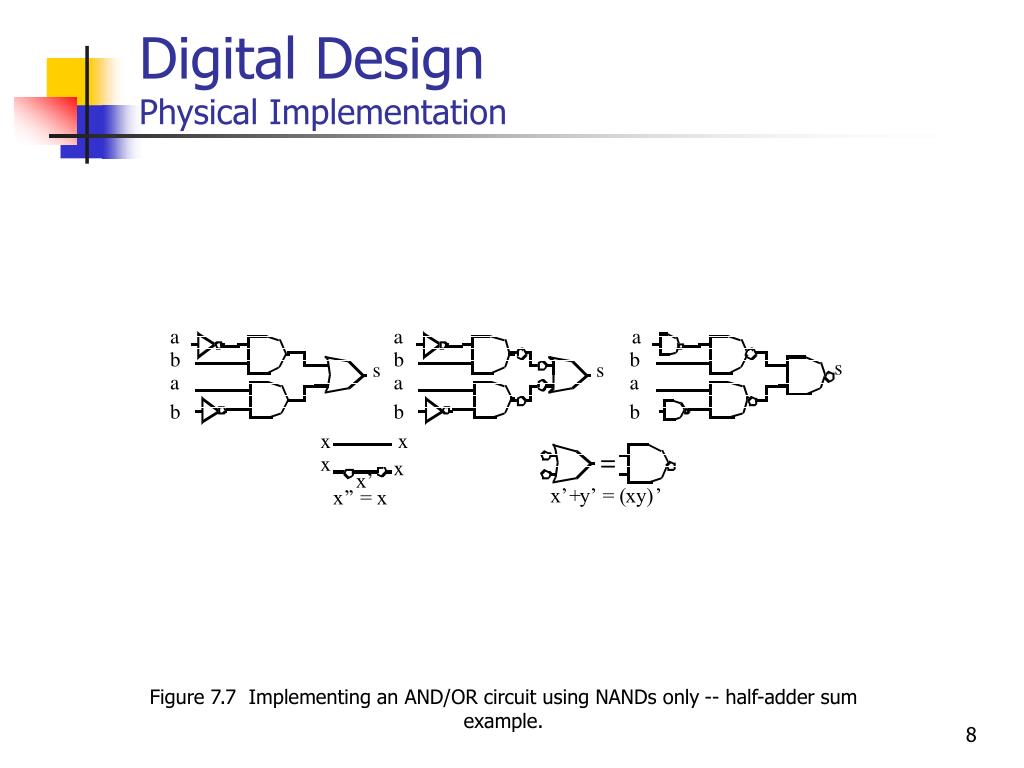 Digital Design
Physical Implementation

a
b
a
b
s

a
b
a
b
s

a
b
a
b
s

x x
x x
x'
x" = x

=
x'+y' = (xy)'

Figure 7.7 Implementing an AND/OR circuit using NANDs only -- half-adder sum example.

8